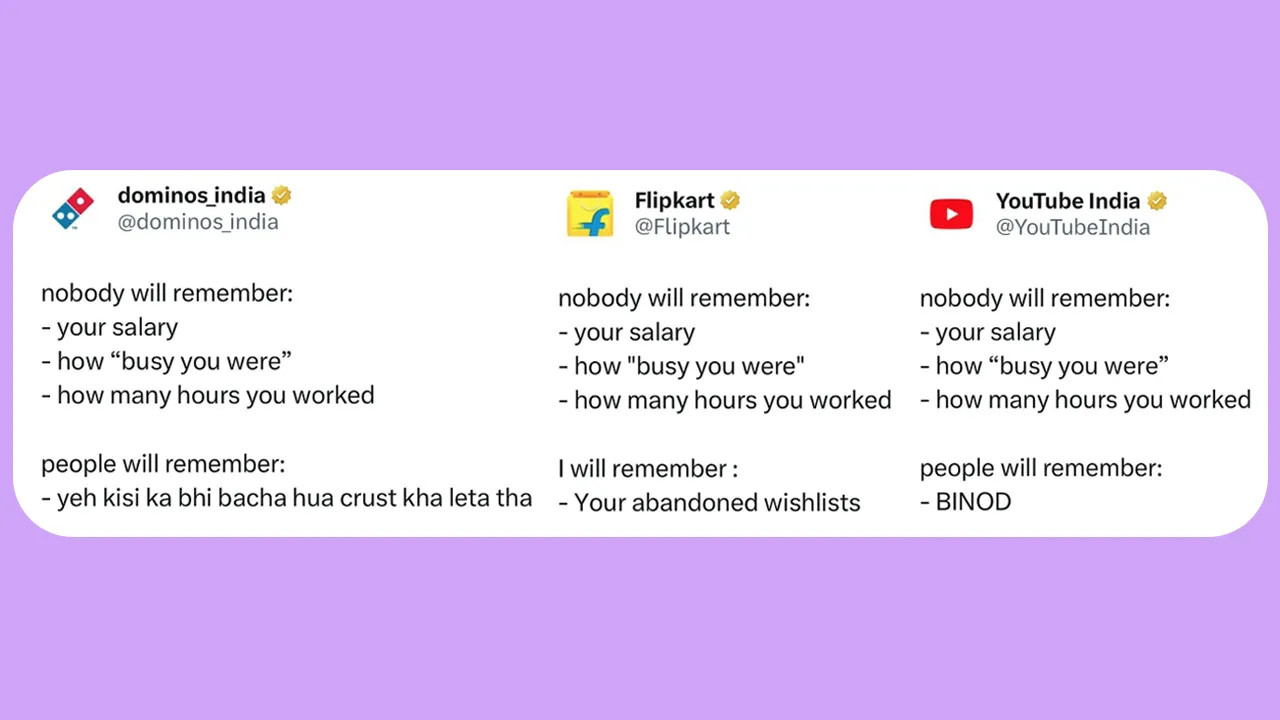 dominos_india
@dominos_india

nobody will remember:
- your salary
- how “busy you were”
- how many hours you worked

people will remember:
- yeh kisi ka bhi bacha hua crust kha leta tha

Flipkart
@Flipkart

nobody will remember:
- your salary
- how "busy you were"
- how many hours you worked

I will remember :
- Your abandoned wishlists

YouTube India
@YouTubeIndia

nobody will remember:
- your salary
- how “busy you were”
- how many hours you worked

people will remember:
- BINOD